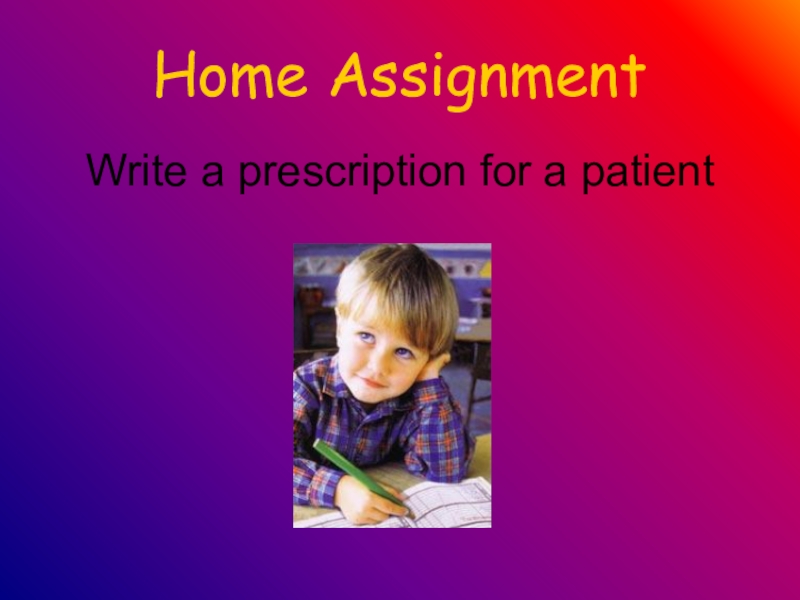 Home Assignment

Write a prescription for a patient